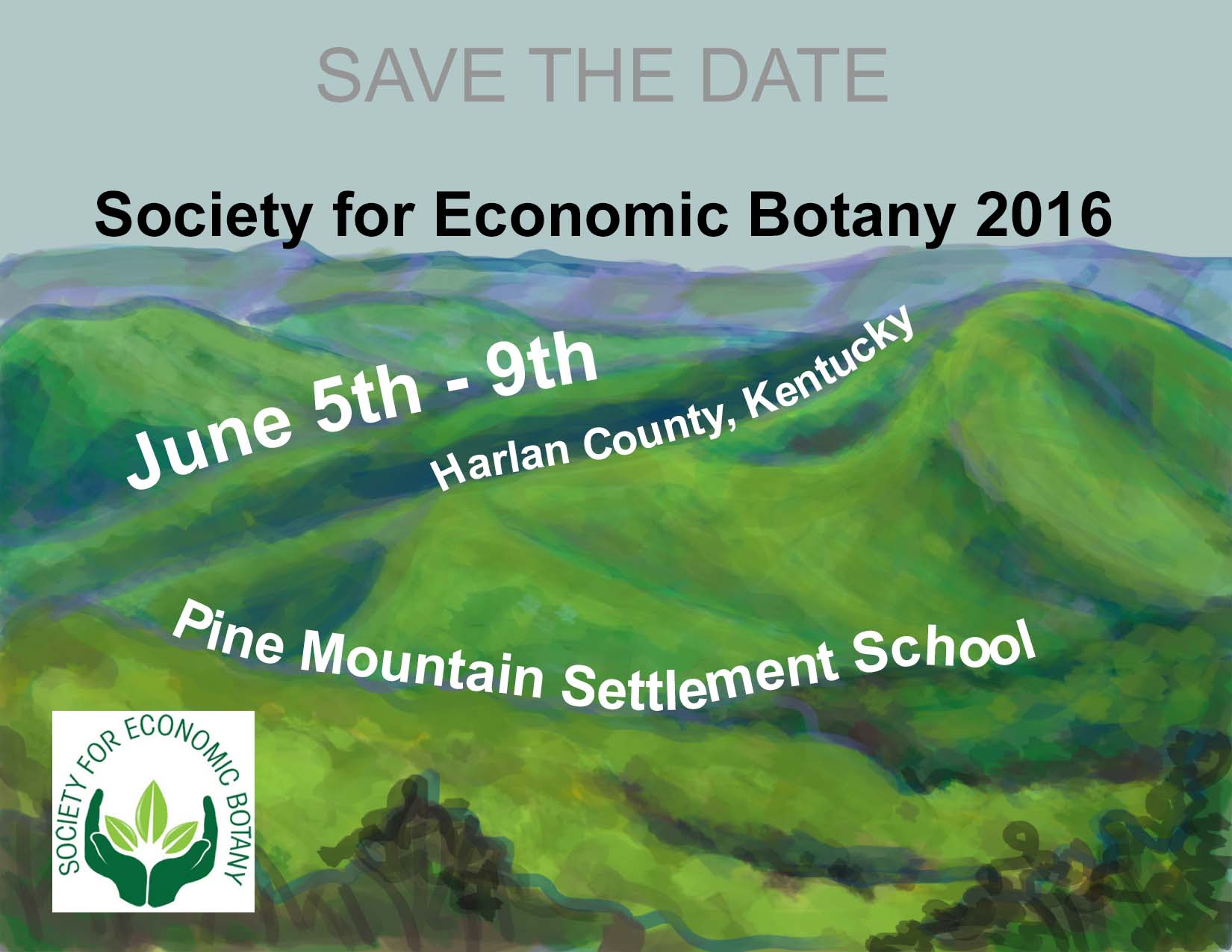 SAVE THE DATE

Society for Economic Botany 2016

June 5th - 9th

Harlan County, Kentucky

Pine Mountain Settlement School

SOCIETY FOR ECONOMIC BOTANY